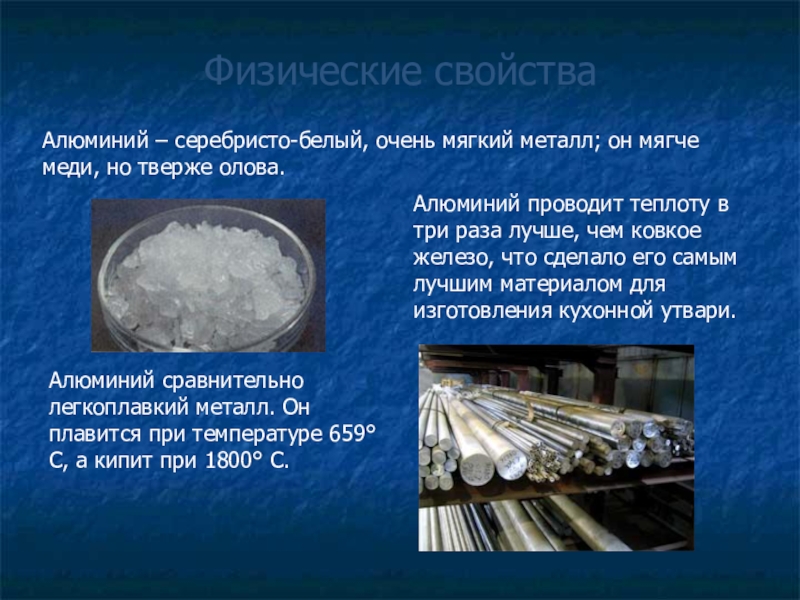 Физические свойства

Алюминий – серебристо-белый, очень мягкий металл; он мягче меди, но тверже олова.

Алюминий проводит теплоту в три раза лучше, чем ковкое железо, что сделало его самым лучшим материалом для изготовления кухонной утвари.

Алюминий сравнительно легкоплавкий металл. Он плавится при температуре 659° С, а кипит при 1800° С.